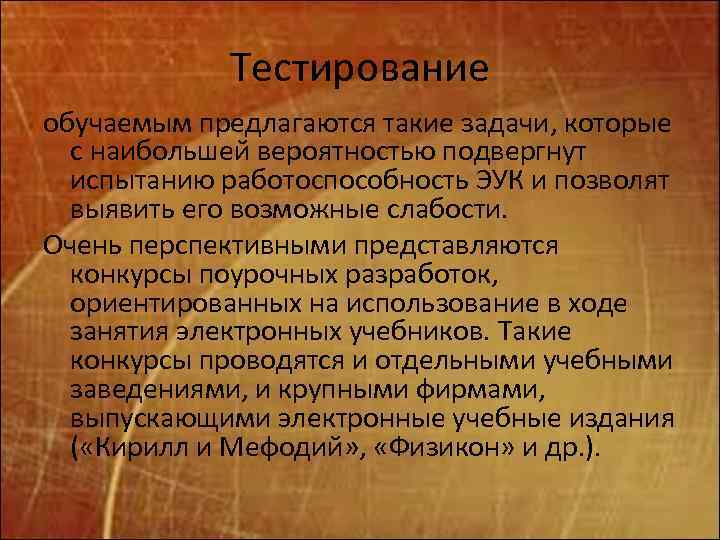 Тестирование

обучаемым предлагаются такие задачи, которые с наибольшей вероятностью подвергнут испытанию работоспособность ЭУК и позволят выявить его возможные слабости.

Очень перспективными представляются конкурсы поурочных разработок, ориентированных на использование в ходе занятия электронных учебников. Такие конкурсы проводятся и отдельными учебными заведениями, и крупными фирмами, выпускающими электронные учебные издания («Кирилл и Мефодий», «Физикон» и др.).